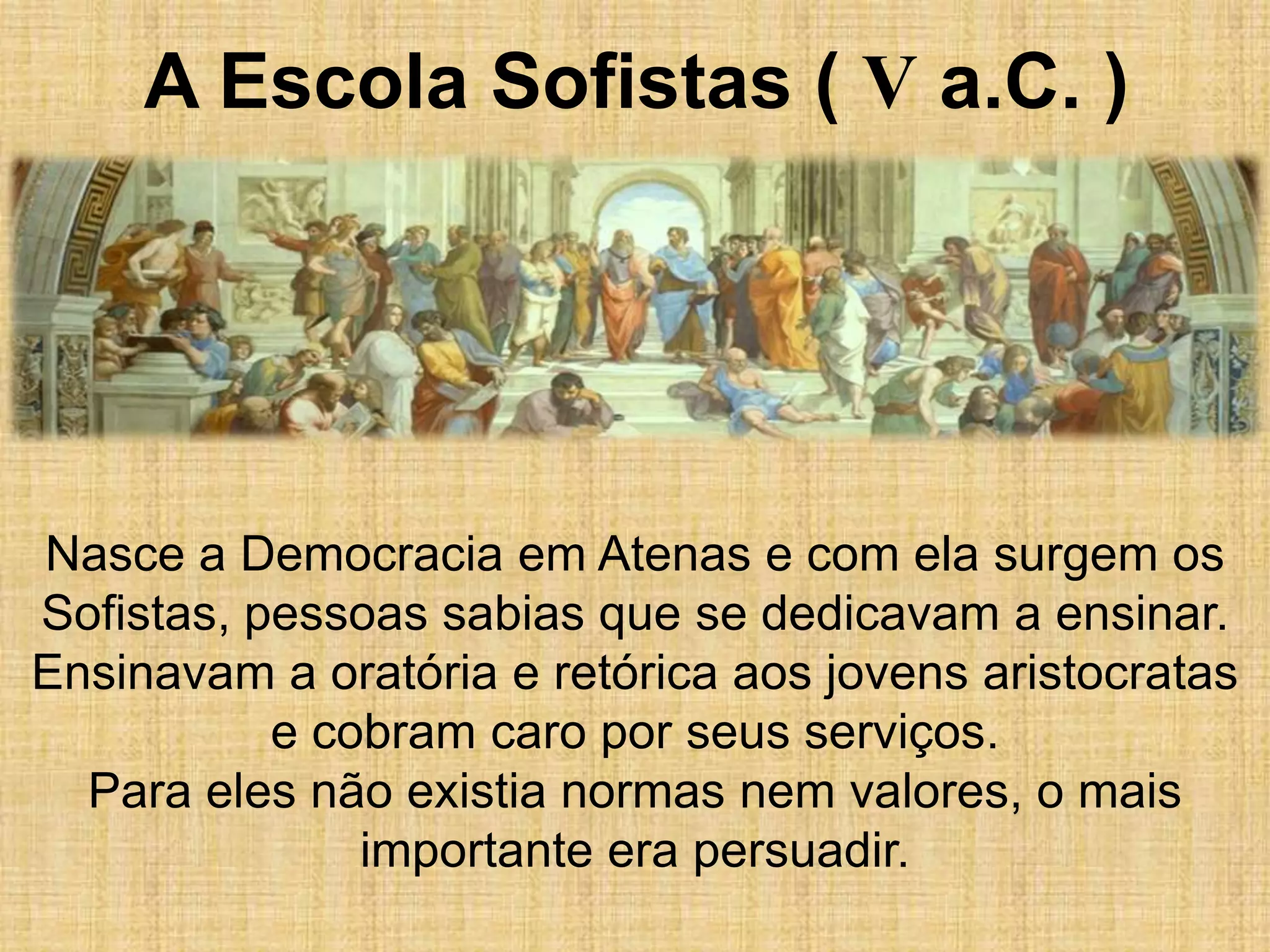 A Escola Sofistas ( V a.C. )

Nasce a Democracia em Atenas e com ela surgem os Sofistas, pessoas sabias que se dedicavam a ensinar. Ensinavam a oratória e retórica aos jovens aristocratas e cobram caro por seus serviços.
Para eles não existia normas nem valores, o mais importante era persuadir.